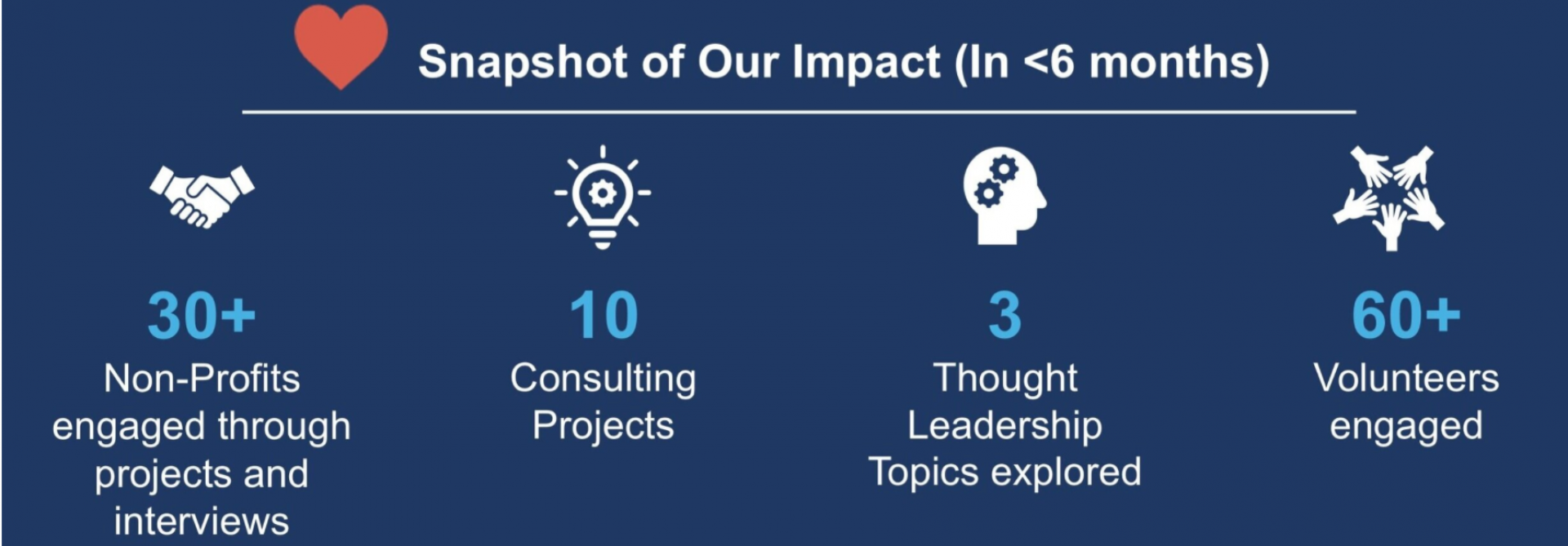 Snapshot of Our Impact (In <6 months)

30+
Non-Profits engaged through projects and interviews

10
Consulting Projects

3
Thought Leadership Topics explored

60+
Volunteers engaged